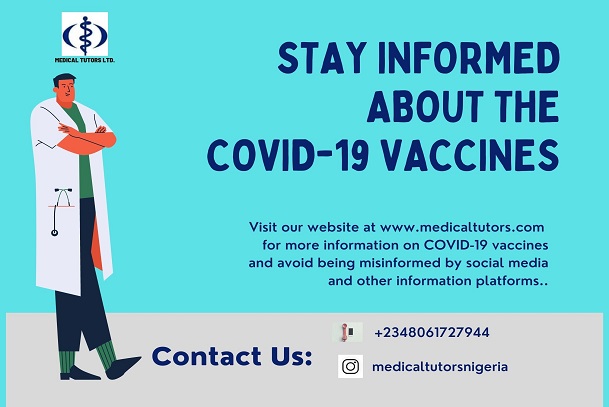 MEDICAL TUTORS LTD.

STAY INFORMED ABOUT THE COVID-19 VACCINES

Visit our website at www.medicaltutors.com for more information on COVID-19 vaccines and avoid being misinformed by social media and other information platforms..

Contact Us:

+2348061727944

medicaltutorsnigeria